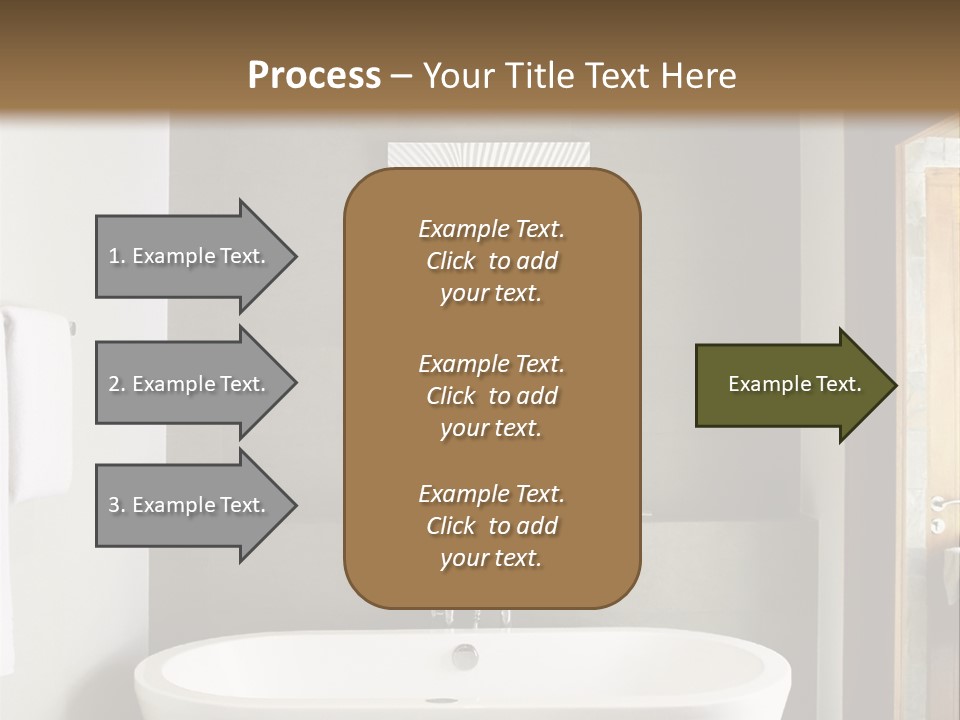 Process – Your Title Text Here

1. Example Text.

2. Example Text.

3. Example Text.

Example Text. Click to add your text.

Example Text. Click to add your text.

Example Text. Click to add your text.

Example Text.